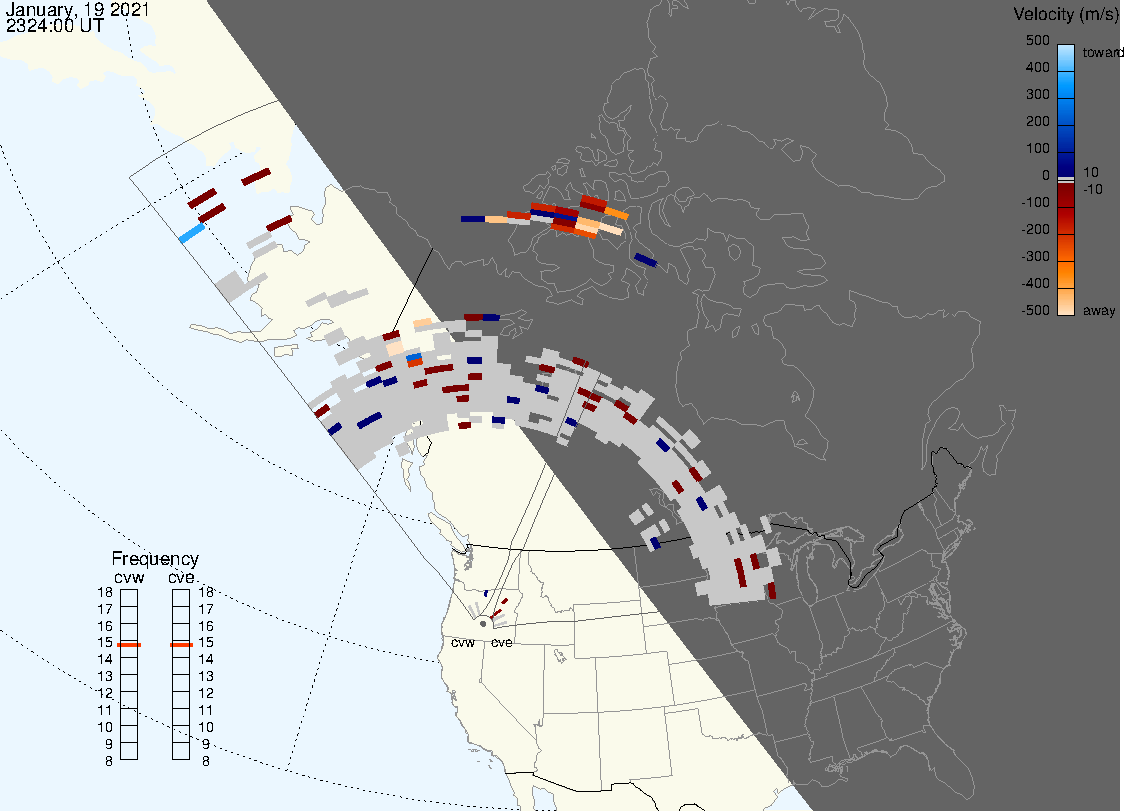 January, 19 2021
2324:00 UT

Velocity (m/s)
500
400
300
200
100
0
-100
-200
-300
-400
-500
toward
10
-10
away

Frequency
cvw
cve
18
17
16
15
14
13
12
11
10
9
8
18
17
16
15
14
13
12
11
10
9
8

cvw
cve